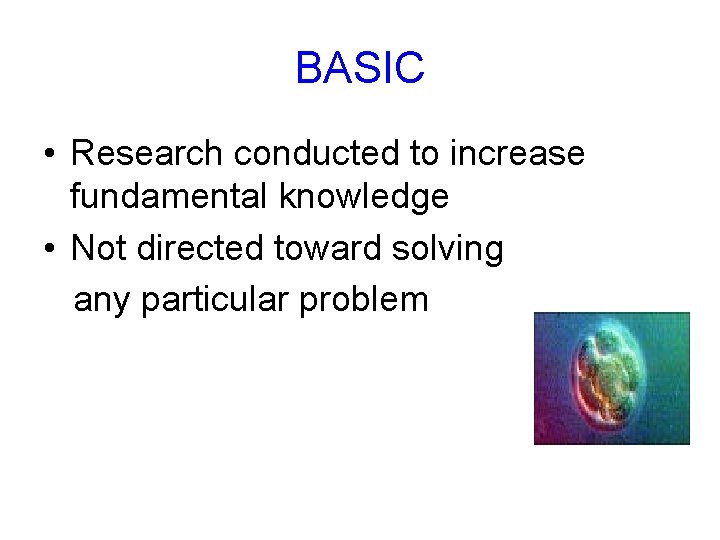 BASIC

• Research conducted to increase fundamental knowledge
• Not directed toward solving any particular problem